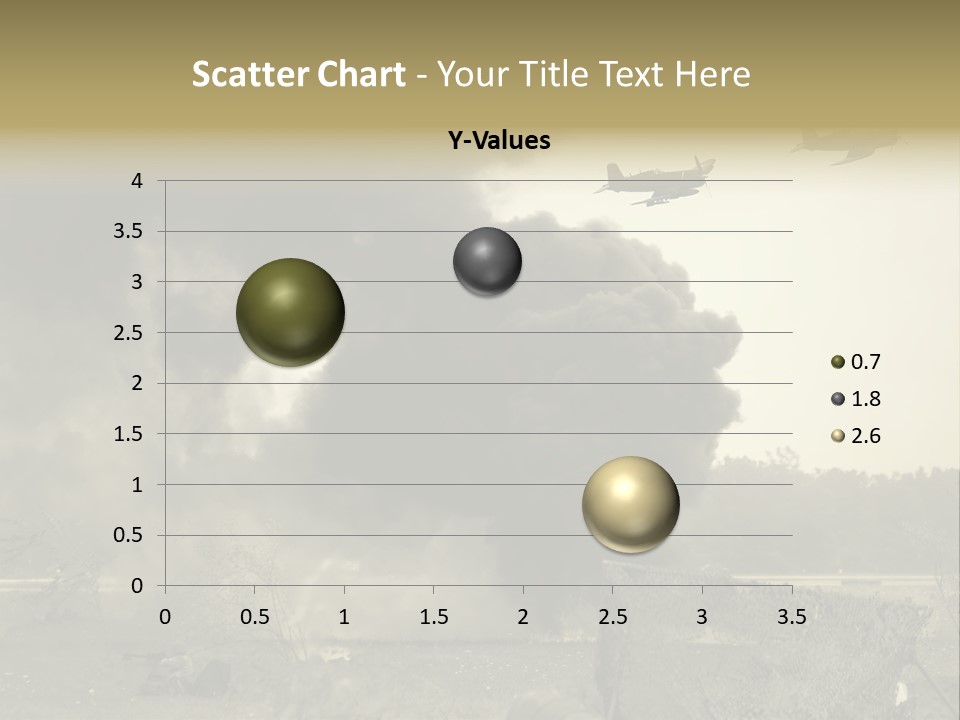 Scatter Chart - Your Title Text Here

Y-Values

4
3.5
3
2.5
2
1.5
1
0.5
0

0 0.5 1 1.5 2 2.5 3 3.5

0.7
1.8
2.6